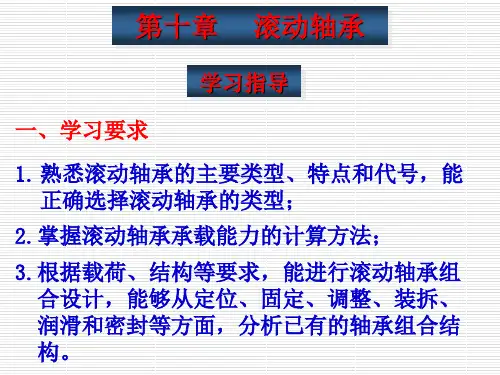 第十章　滚动轴承

学习指导

一、学习要求

1. 熟悉滚动轴承的主要类型、特点和代号，能正确选择滚动轴承的类型；

2. 掌握滚动轴承承载能力的计算方法；

3. 根据载荷、结构等要求，能进行滚动轴承组合设计，能够从定位、固定、调整、装拆、润滑和密封等方面，分析已有的轴承组合结构。